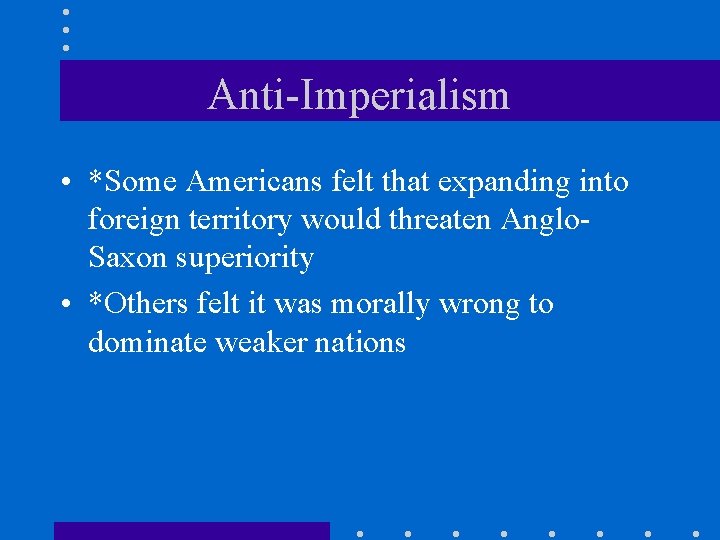 Anti-Imperialism

• *Some Americans felt that expanding into foreign territory would threaten Anglo-Saxon superiority

• *Others felt it was morally wrong to dominate weaker nations